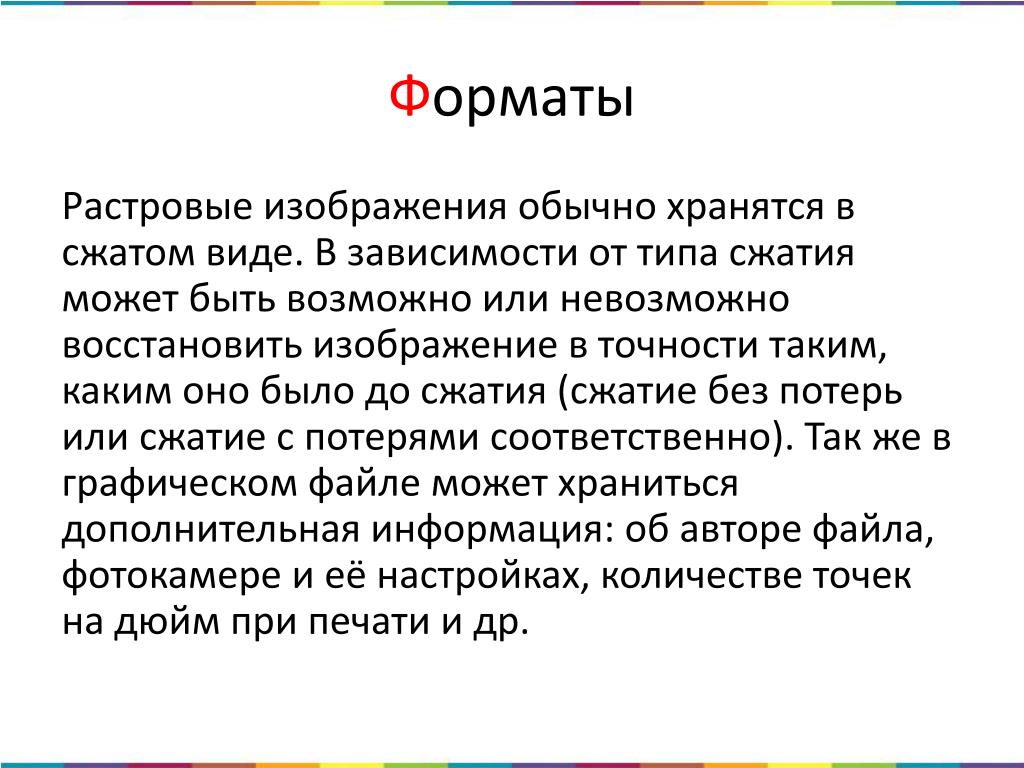 Форматы

Растровые изображения обычно хранятся в сжатом виде. В зависимости от типа сжатия может быть возможно или невозможно восстановить изображение в точности таким, каким оно было до сжатия (сжатие без потерь или сжатие с потерями соответственно). Так же в графическом файле может храниться дополнительная информация: об авторе файла, фотокамере и её настройках, количестве точек на дюйм при печати и др.